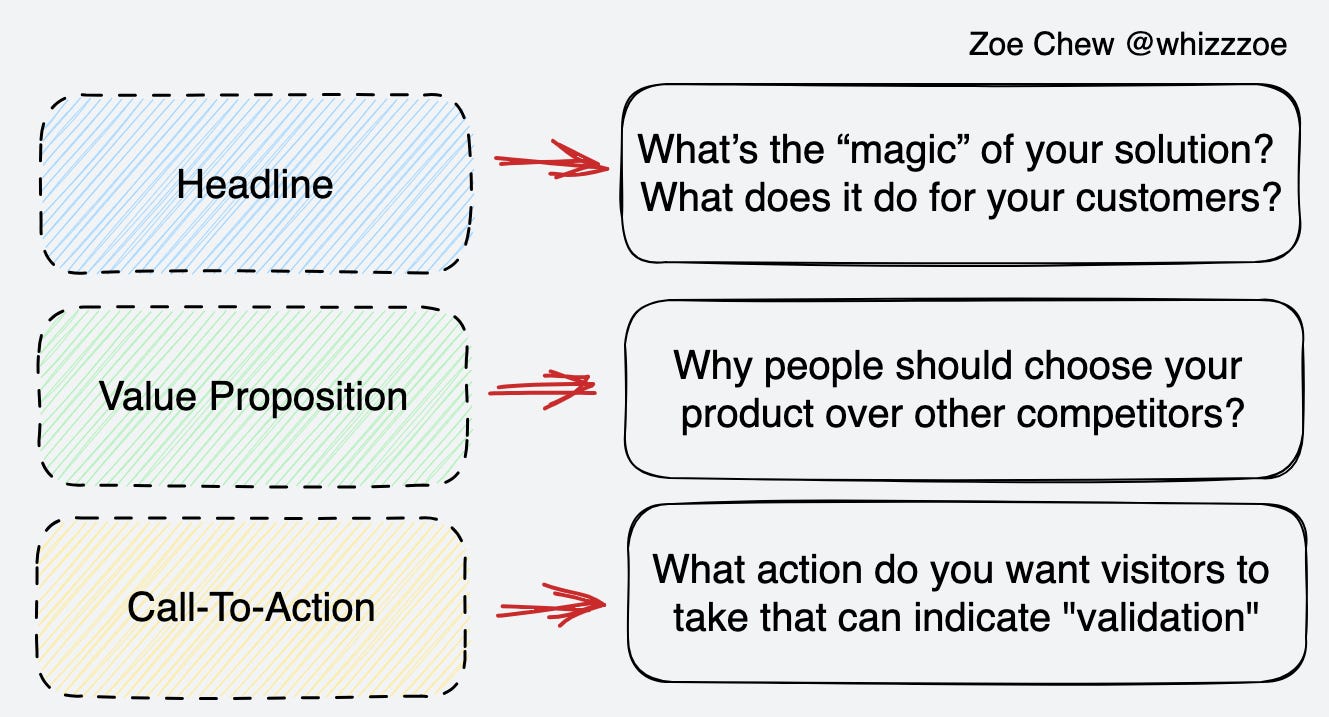 Zoe Chew @whizzzoe

Headline

What’s the “magic” of your solution? What does it do for your customers?

Value Proposition

Why people should choose your product over other competitors?

Call-To-Action

What action do you want visitors to take that can indicate "validation"